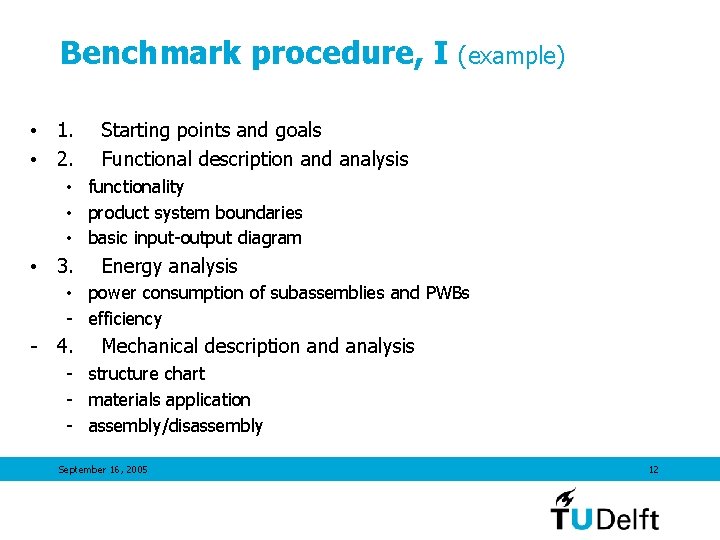 Benchmark procedure, I (example)

• 1. Starting points and goals
• 2. Functional description and analysis
• functionality
• product system boundaries
• basic input-output diagram
• 3. Energy analysis
• power consumption of subassemblies and PWBs
- efficiency
- 4. Mechanical description and analysis
- structure chart
- materials application
- assembly/disassembly

September 16, 2005

12

TUDelft